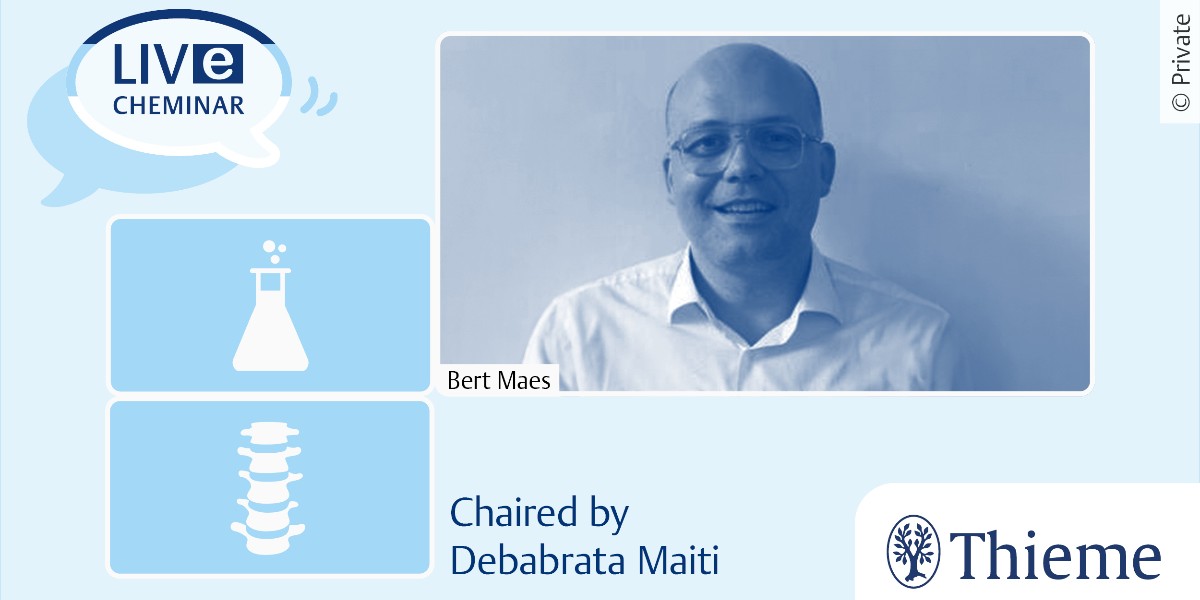 LIVe
CHEMINAR

© Private

Bert Maes

Chaired by
Debabrata Maiti

Thieme